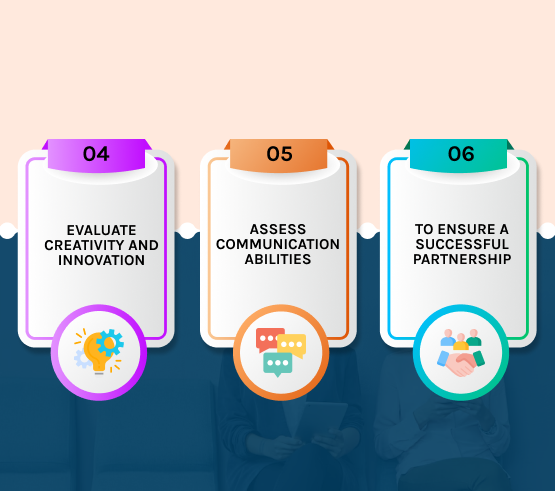 04

EVALUATE CREATIVITY AND INNOVATION

05

ASSESS COMMUNICATION ABILITIES

06

TO ENSURE A SUCCESSFUL PARTNERSHIP